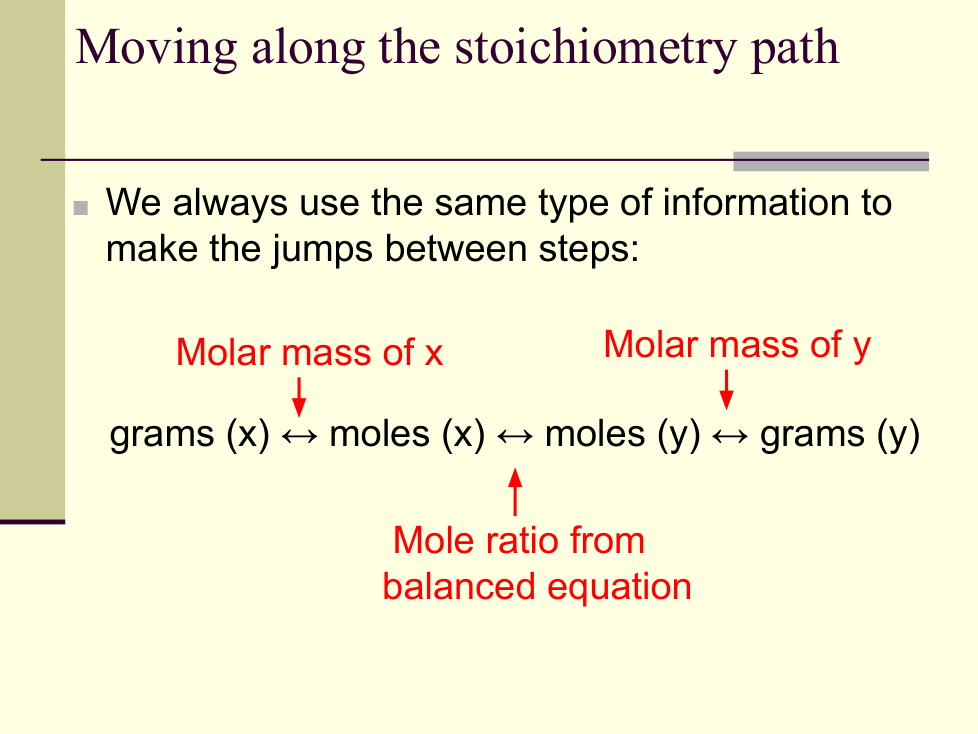 Moving along the stoichiometry path

We always use the same type of information to make the jumps between steps:

Molar mass of x

Molar mass of y

grams (x) ↔ moles (x) ↔ moles (y) ↔ grams (y)

Mole ratio from balanced equation